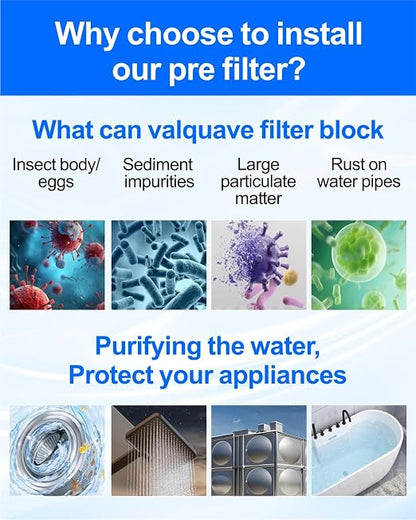 Why choose to install our pre filter?

What can valquave filter block

Insect body/ eggs

Sediment impurities

Large particulate matter

Rust on water pipes

Purifying the water, Protect your appliances